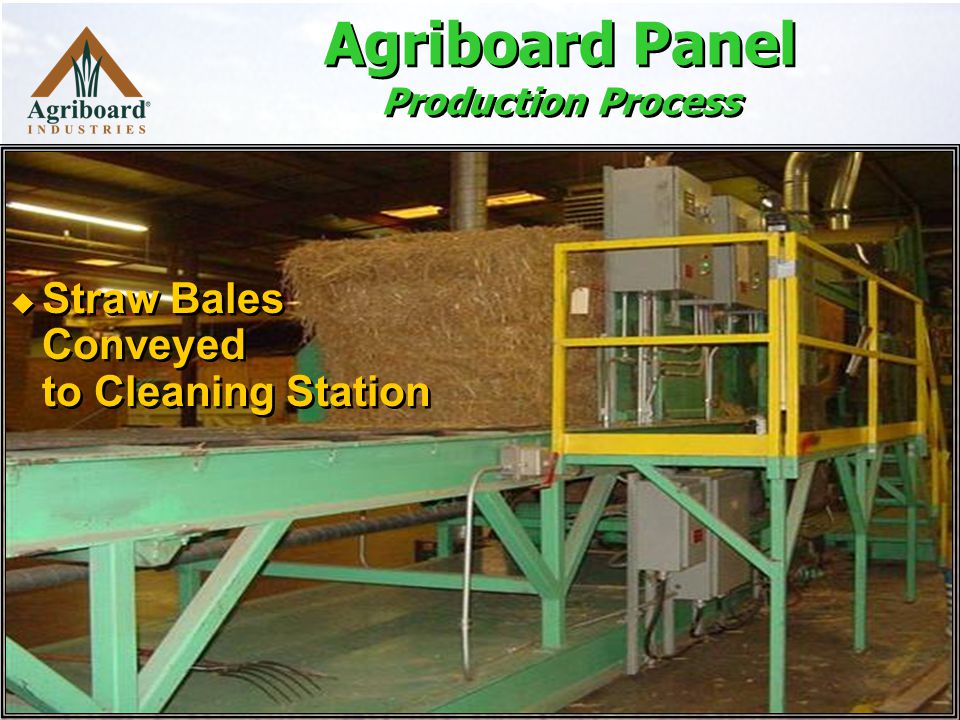 Agriboard®
INDUSTRIES

Agriboard Panel
Production Process

◆ Straw Bales Conveyed to Cleaning Station